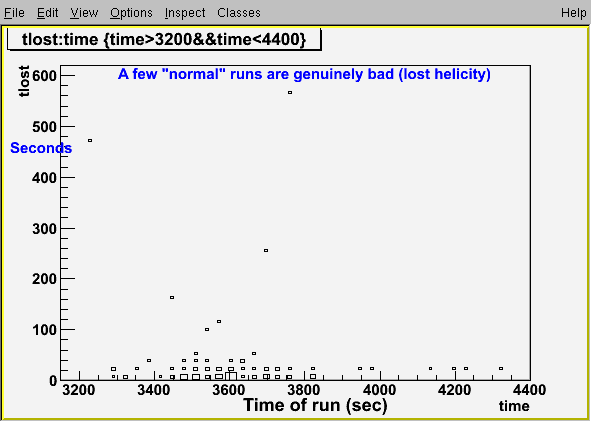 File Edit View Options Inspect Classes Help

tlost:time {time>3200&&time<4400}

A few "normal" runs are genuinely bad (lost helicity)

tlost

Seconds

600
500
400
300
200
100
0

3200 3400 3600 3800 4000 4200 4400

Time of run (sec)

time